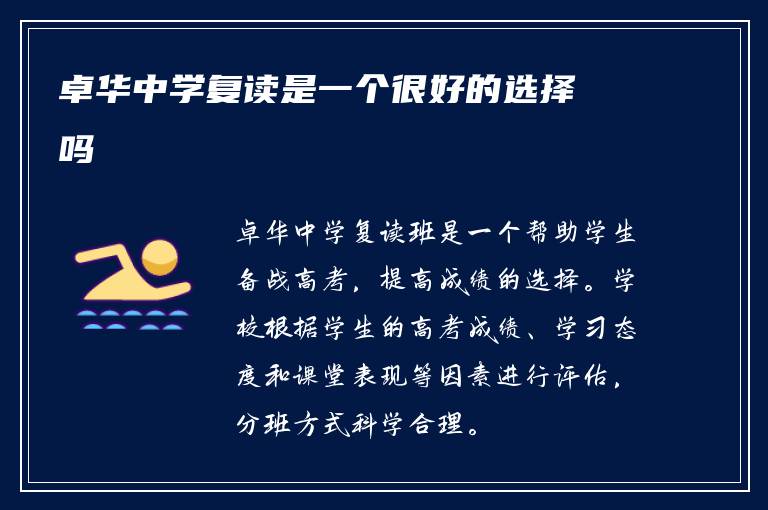 卓华中学复读是一个很好的选择吗

卓华中学复读班是一个帮助学生备战高考，提高成绩的选择。学校根据学生的高考成绩、学习态度和课堂表现等因素进行评估，分班方式科学合理。